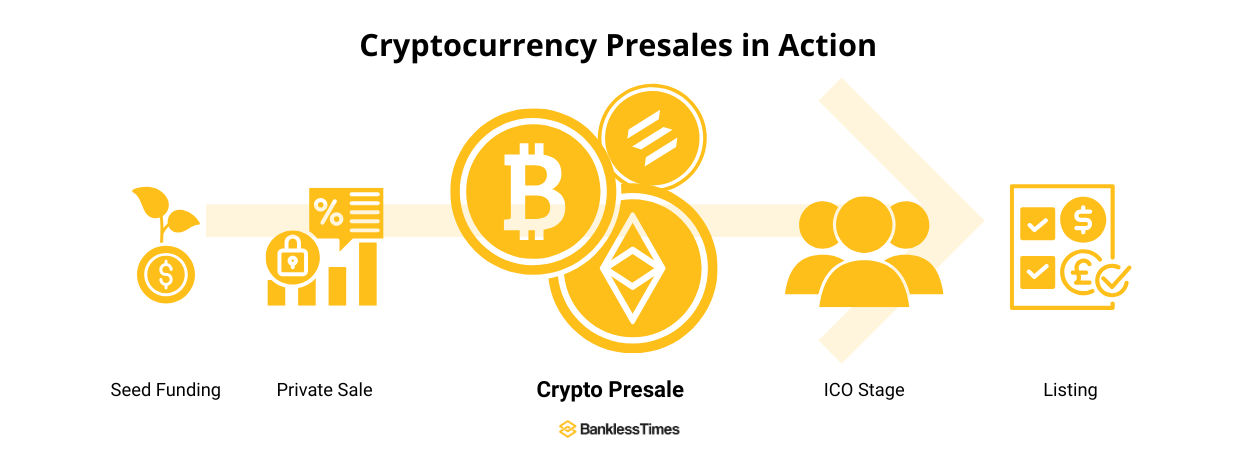 Cryptocurrency Presales in Action

Seed Funding

Private Sale

Crypto Presale

ICO Stage

Listing

BanklessTimes